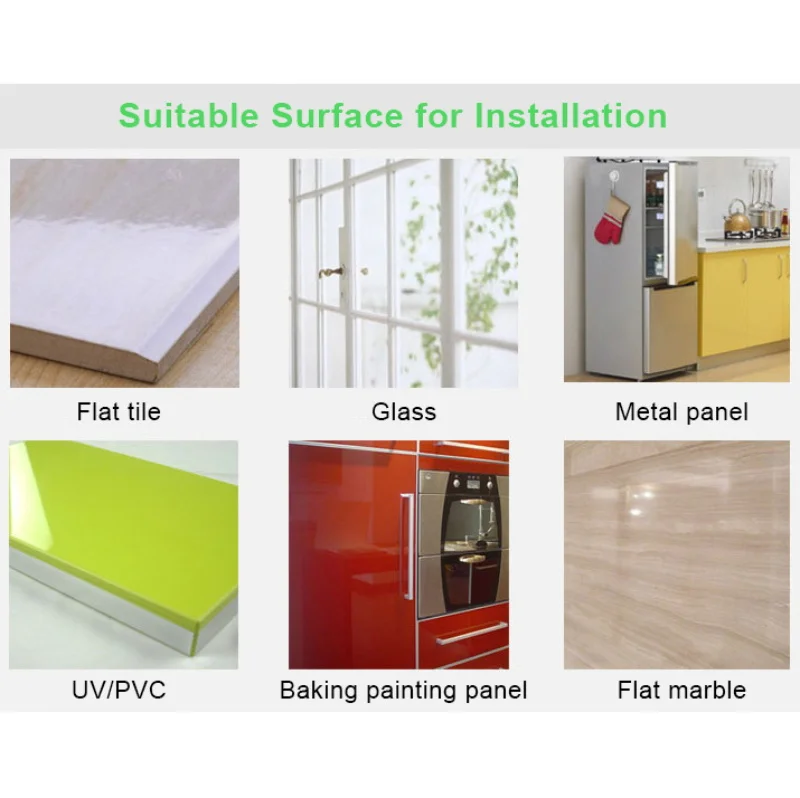 Suitable Surface for Installation

Flat tile

Glass

Metal panel

UV/PVC

Baking painting panel

Flat marble